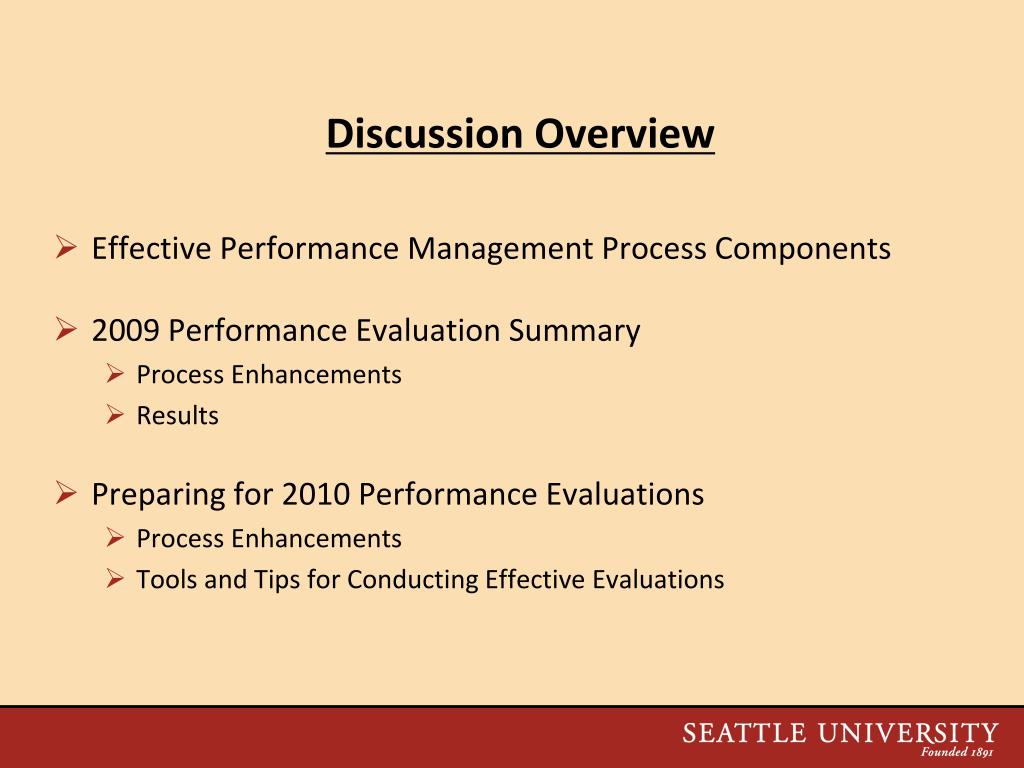 Discussion Overview

➢ Effective Performance Management Process Components

➢ 2009 Performance Evaluation Summary
➢ Process Enhancements
➢ Results

➢ Preparing for 2010 Performance Evaluations
➢ Process Enhancements
➢ Tools and Tips for Conducting Effective Evaluations

SEATTLE UNIVERSITY
Founded 1891